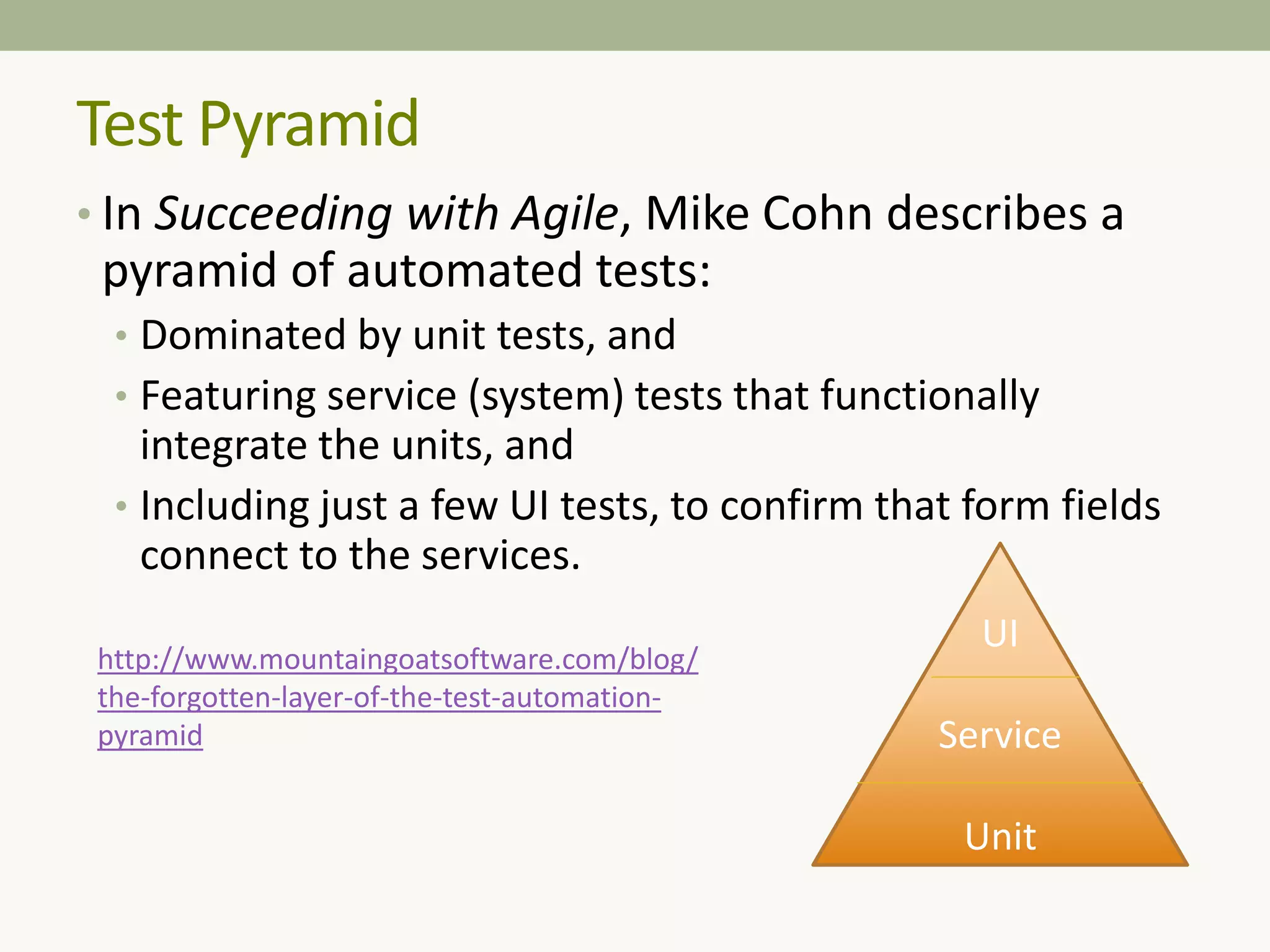 Test Pyramid

• In Succeeding with Agile, Mike Cohn describes a pyramid of automated tests:
  • Dominated by unit tests, and
  • Featuring service (system) tests that functionally integrate the units, and
  • Including just a few UI tests, to confirm that form fields connect to the services.

http://www.mountaingoatsoftware.com/blog/the-forgotten-layer-of-the-test-automation-pyramid

UI
Service
Unit